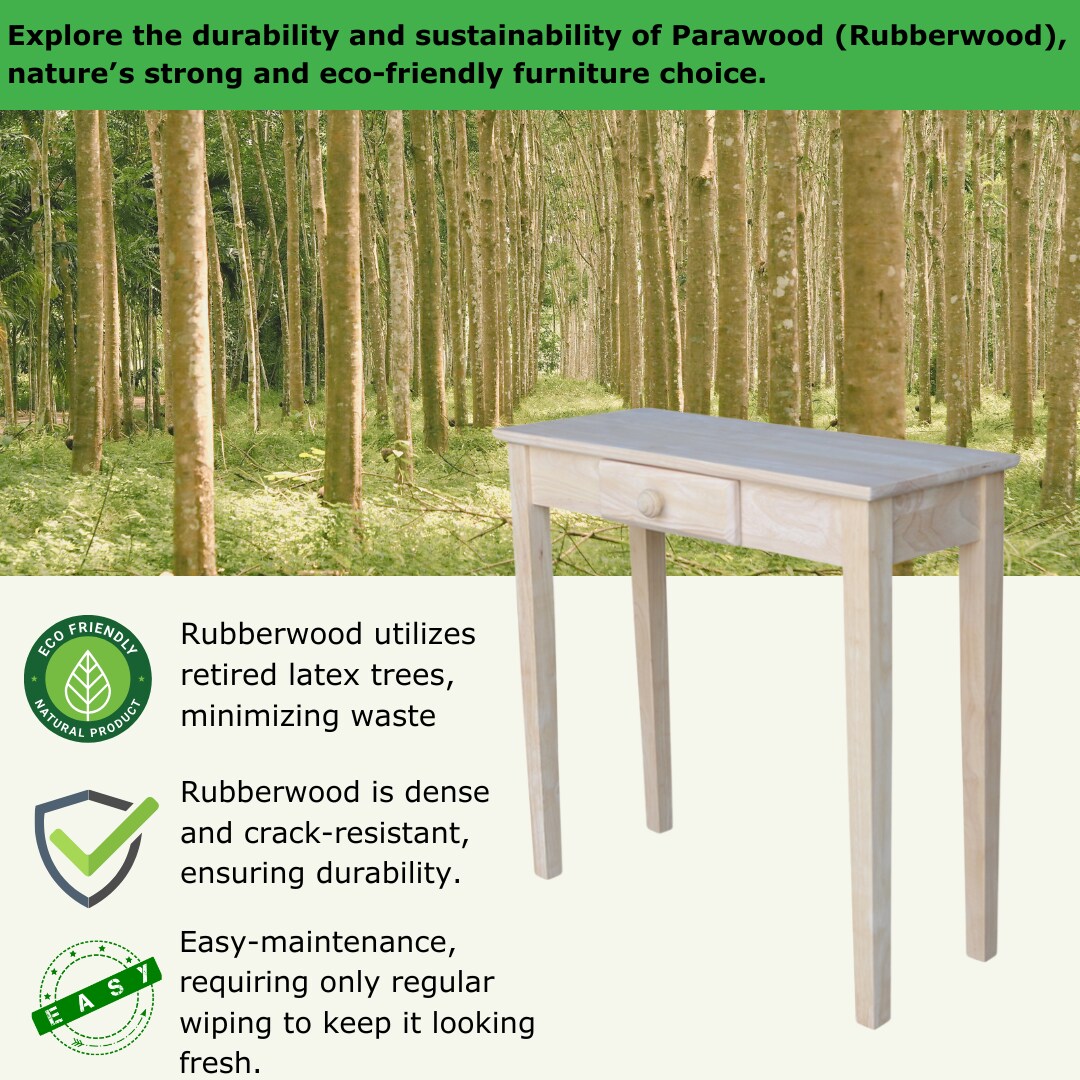 Explore the durability and sustainability of Parawood (Rubberwood), nature's strong and eco-friendly furniture choice.

ECO FRIENDLY
NATURAL PRODUCT

Rubberwood utilizes retired latex trees, minimizing waste

Rubberwood is dense and crack-resistant, ensuring durability.

EASY

Easy-maintenance, requiring only regular wiping to keep it looking fresh.